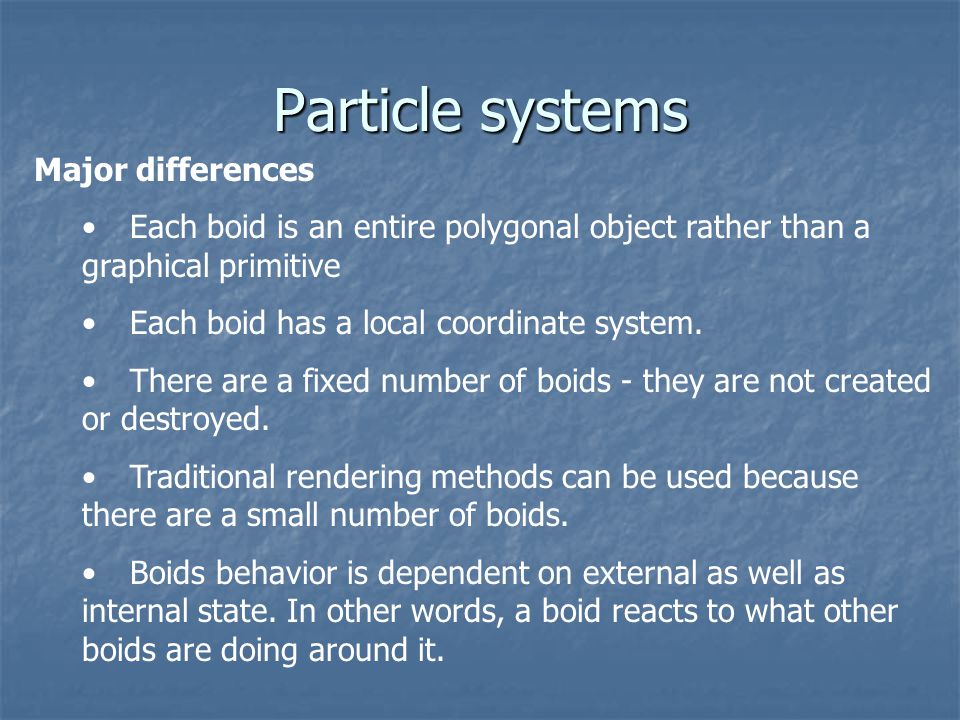 Particle systems

Major differences

• Each boid is an entire polygonal object rather than a graphical primitive

• Each boid has a local coordinate system.

• There are a fixed number of boids - they are not created or destroyed.

• Traditional rendering methods can be used because there are a small number of boids.

• Boids behavior is dependent on external as well as internal state. In other words, a boid reacts to what other boids are doing around it.